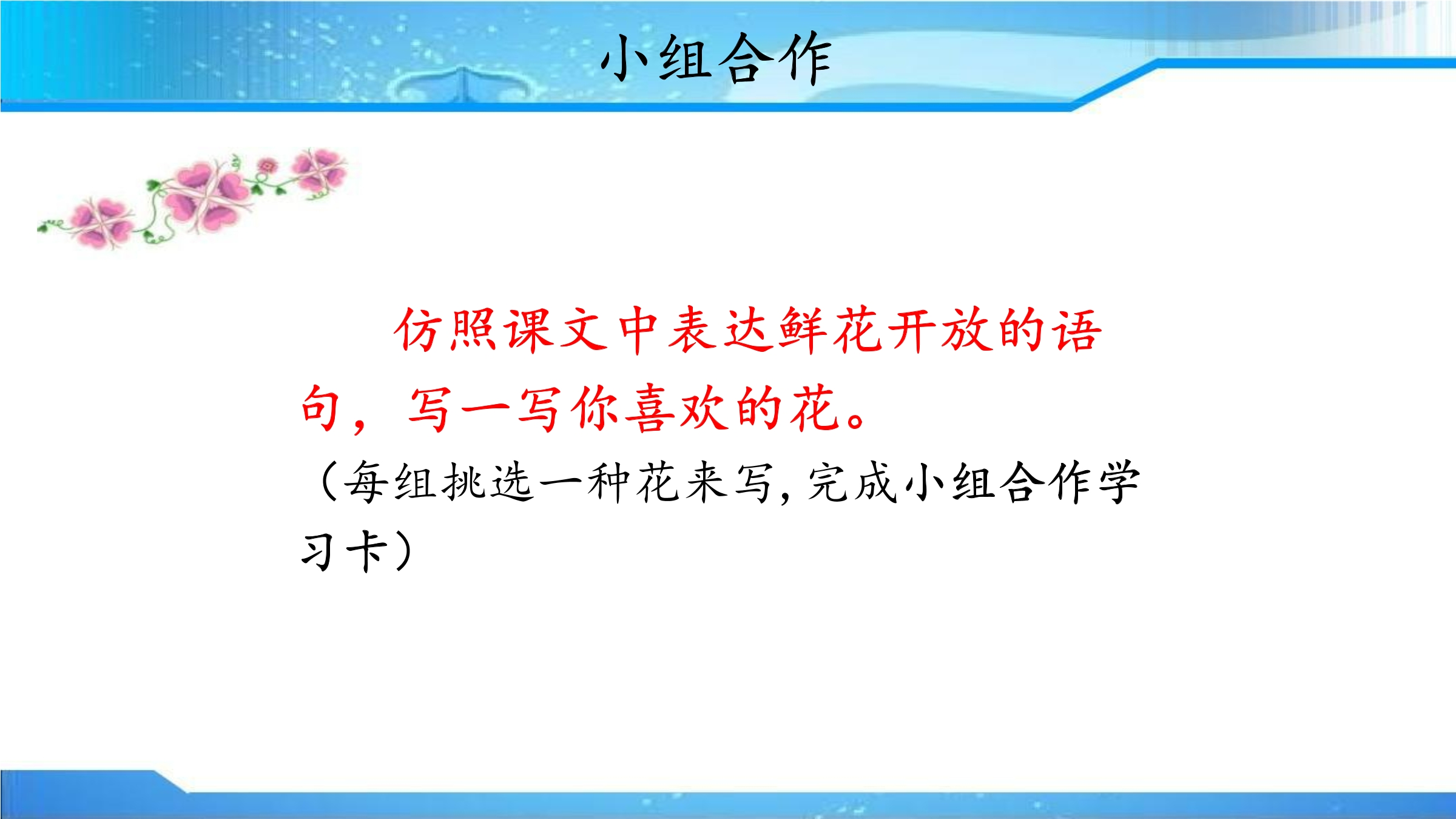 小组合作

仿照课文中表达鲜花开放的语句，写一写你喜欢的花。

（每组挑选一种花来写,完成小组合作学习卡）